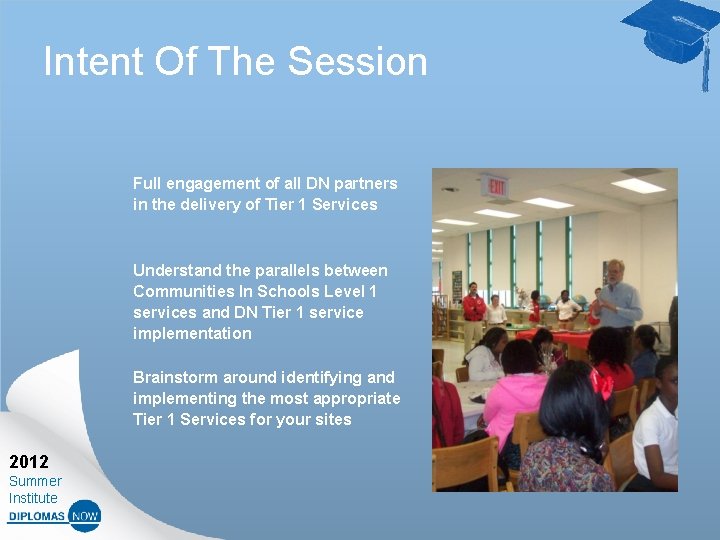 Intent Of The Session

Full engagement of all DN partners in the delivery of Tier 1 Services

Understand the parallels between Communities In Schools Level 1 services and DN Tier 1 service implementation

Brainstorm around identifying and implementing the most appropriate Tier 1 Services for your sites

EXIT

2012
Summer
Institute
DIPLOMAS NOW